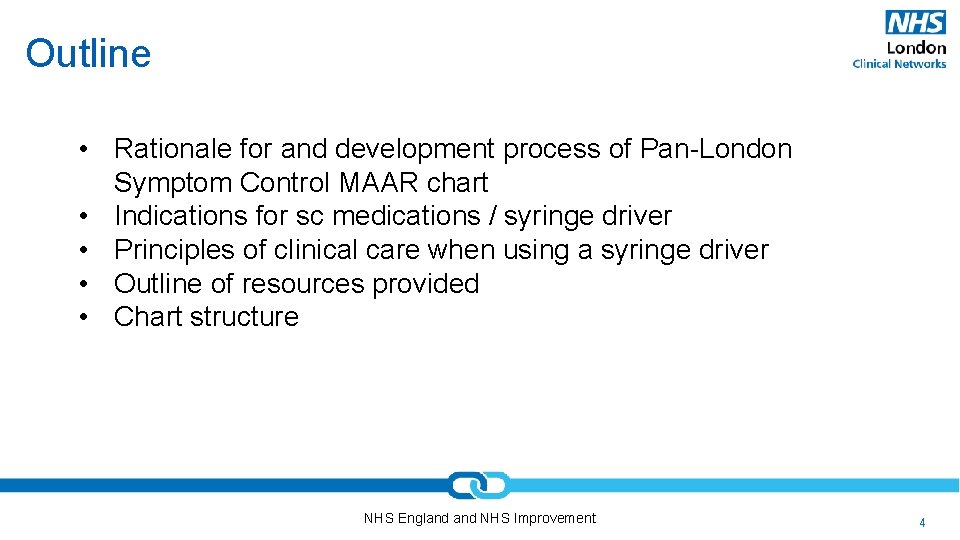 Outline

NHS
London
Clinical Networks

• Rationale for and development process of Pan-London Symptom Control MAAR chart
• Indications for sc medications / syringe driver
• Principles of clinical care when using a syringe driver
• Outline of resources provided
• Chart structure

NHS England and NHS Improvement

4